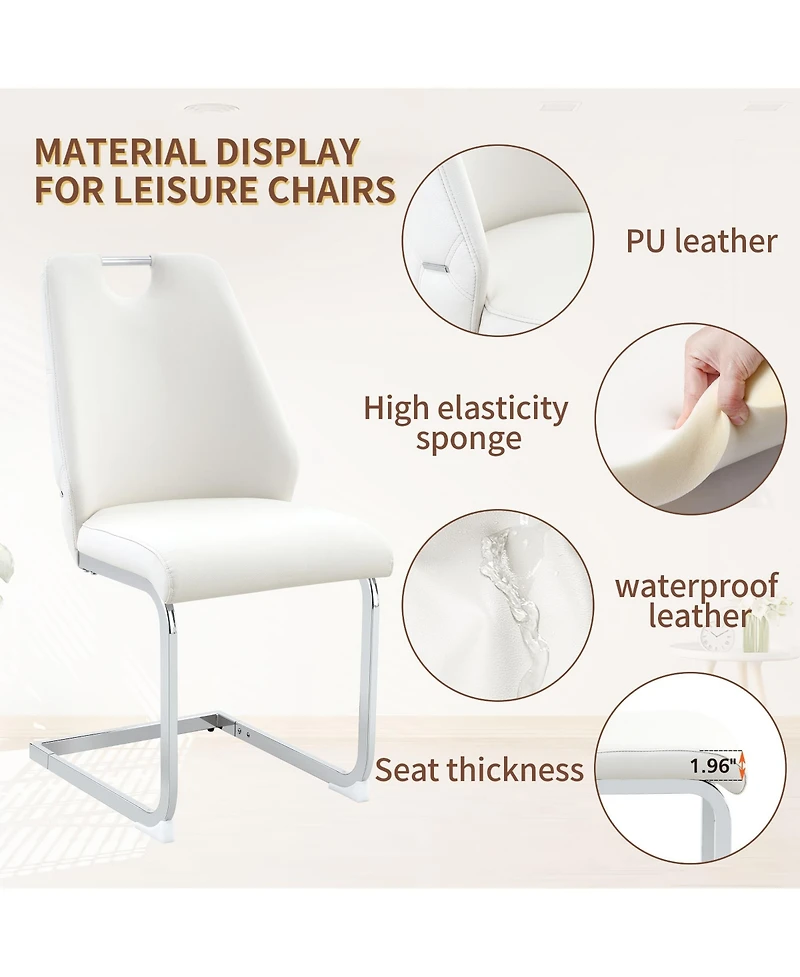 MATERIAL DISPLAY FOR LEISURE CHAIRS

PU leather

High elasticity sponge

waterproof leather

Seat thickness

1.96"